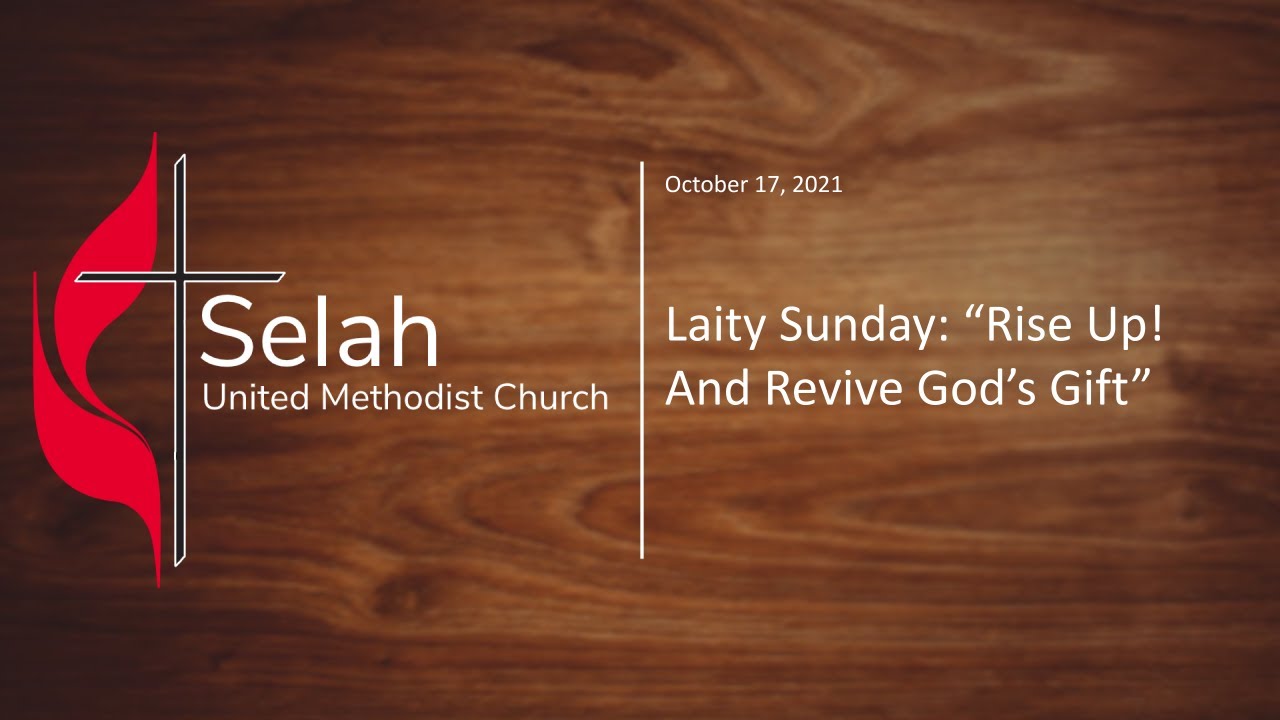 Selah
United Methodist Church

October 17, 2021

Laity Sunday: “Rise Up! And Revive God’s Gift”